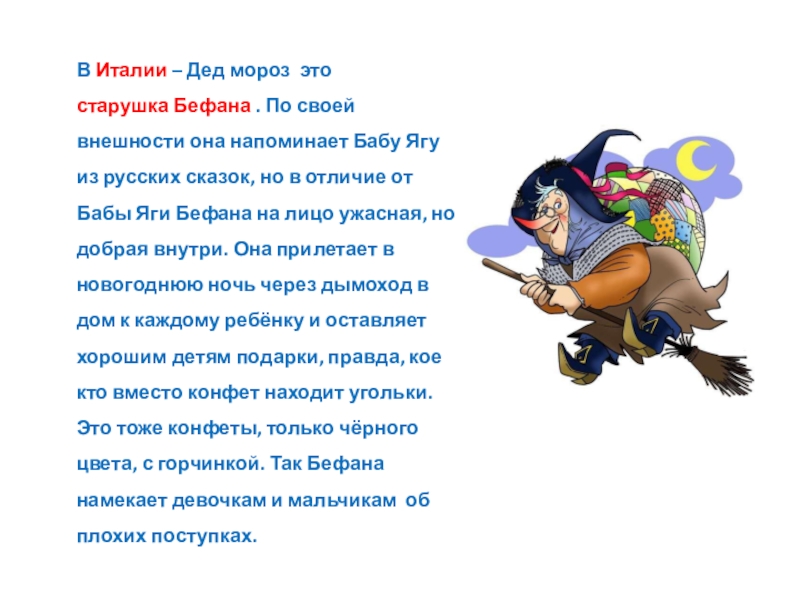 В Италии – Дед мороз это старушка Бефана . По своей внешности она напоминает Бабу Ягу из русских сказок, но в отличие от Бабы Яги Бефана на лицо ужасная, но добрая внутри. Она прилетает в новогоднюю ночь через дымоход в дом к каждому ребёнку и оставляет хорошим детям подарки, правда, кое кто вместо конфет находит угольки. Это тоже конфеты, только чёрного цвета, с горчинкой. Так Бефана намекает девочкам и мальчикам об плохих поступках.